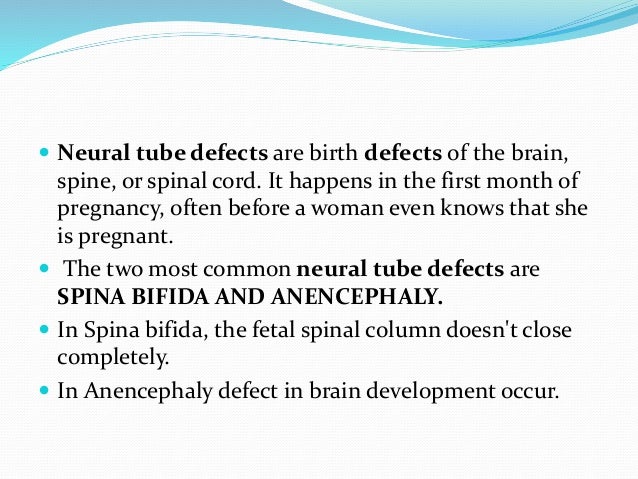 - Neural tube defects are birth defects of the brain, spine, or spinal cord. It happens in the first month of pregnancy, often before a woman even knows that she is pregnant.
- The two most common neural tube defects are SPINA BIFIDA AND ANENCEPHALY.
- In Spina bifida, the fetal spinal column doesn't close completely.
- In Anencephaly defect in brain development occur.